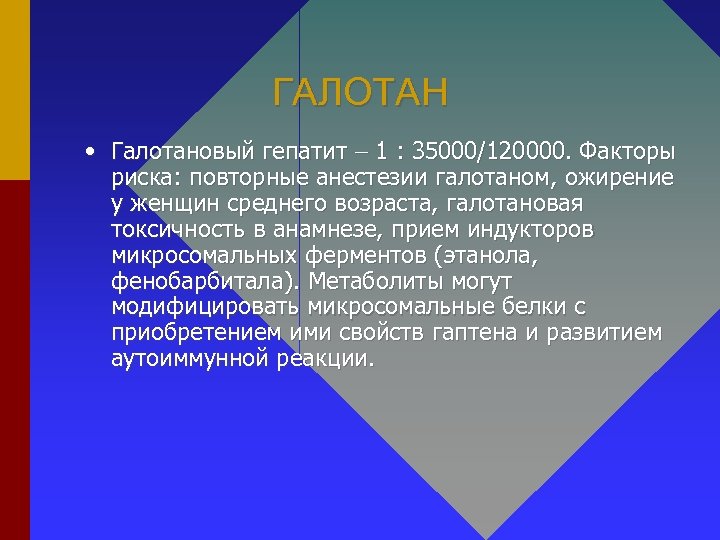 ГАЛОТАН

• Галотановый гепатит – 1 : 35000/120000. Факторы риска: повторные анестезии галотаном, ожирение у женщин среднего возраста, галотановая токсичность в анамнезе, прием индукторов микросомальных ферментов (этанола, фенобарбитала). Метаболиты могут модифицировать микросомальные белки с приобретением ими свойств гаптена и развитием аутоиммунной реакции.